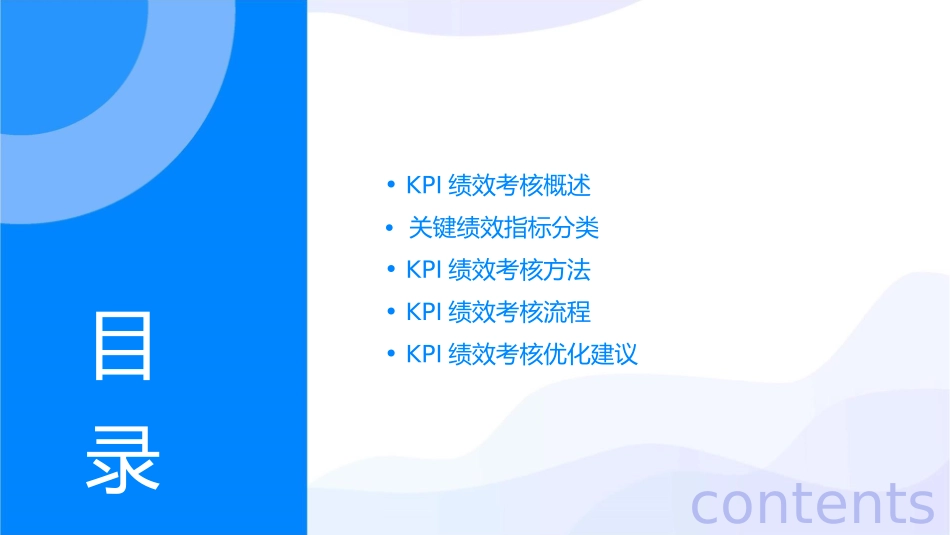 目录

• KPI 绩效考核概述
• 关键绩效指标分类
• KPI 绩效考核方法
• KPI 绩效考核流程
• KPI 绩效考核优化建议

contents